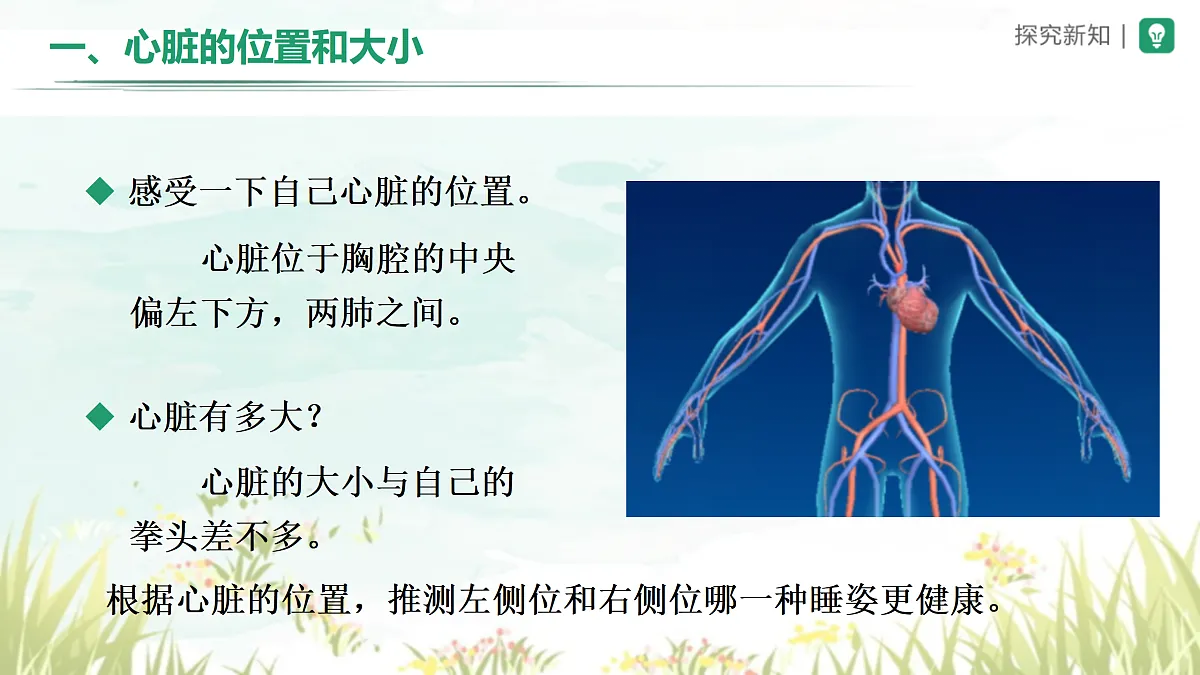 一、心脏的位置和大小

探究新知 |

◆ 感受一下自己心脏的位置。

心脏位于胸腔的中央偏左下方，两肺之间。

◆ 心脏有多大？

心脏的大小与自己的拳头差不多。

根据心脏的位置，推测左侧位和右侧位哪一种睡姿更健康。